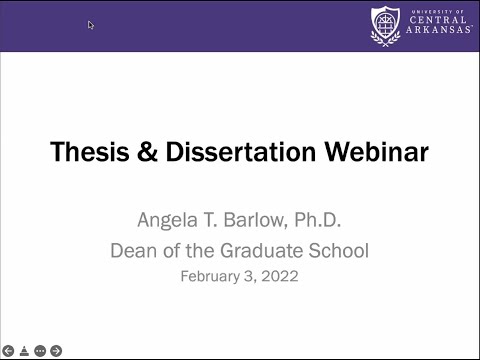 UNIVERSITY OF CENTRAL ARKANSAS

Thesis & Dissertation Webinar

Angela T. Barlow, Ph.D.
Dean of the Graduate School
February 3, 2022